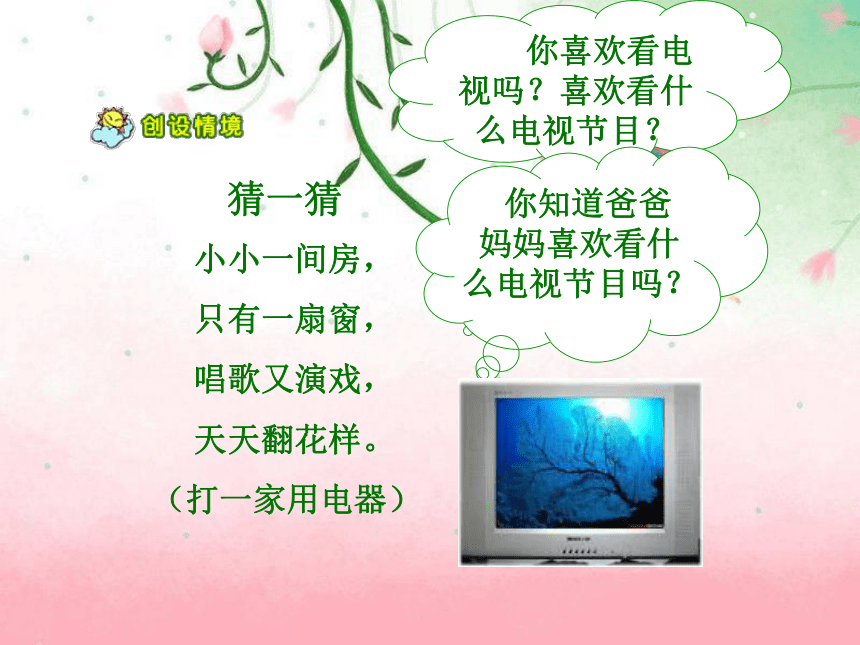 创设情境

猜一猜

小小一间房，
只有一扇窗，
唱歌又演戏，
天天翻花样。
（打一家用电器）

你喜欢看电视吗？喜欢看什么电视节目？

你知道爸爸妈妈喜欢看什么电视节目吗？